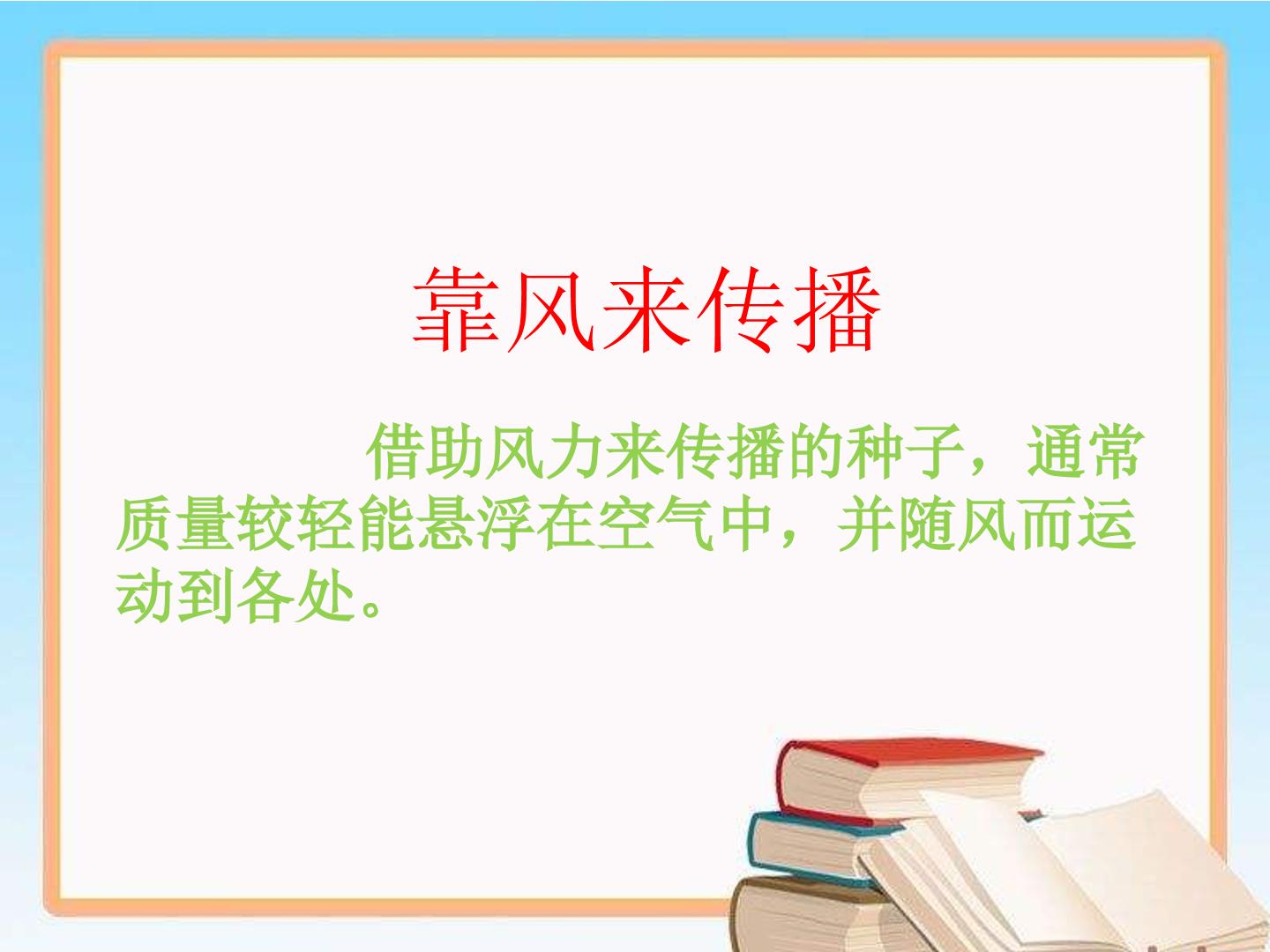 靠风来传播

借助风力来传播的种子，通常质量较轻能悬浮在空气中，并随风而运动到各处。